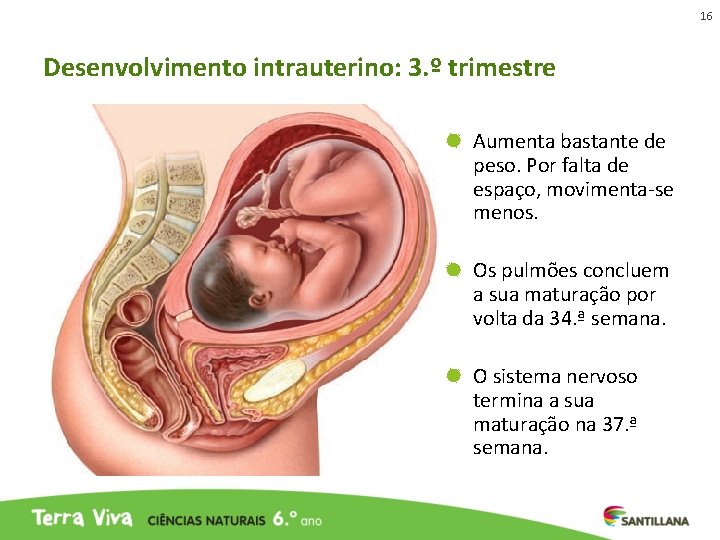 16

Desenvolvimento intrauterino: 3.º trimestre

Aumenta bastante de peso. Por falta de espaço, movimenta-se menos.

Os pulmões concluem a sua maturação por volta da 34.ª semana.

O sistema nervoso termina a sua maturação na 37.ª semana.

Terra Viva CIÊNCIAS NATURAIS 6.º ano

SANTILLANA